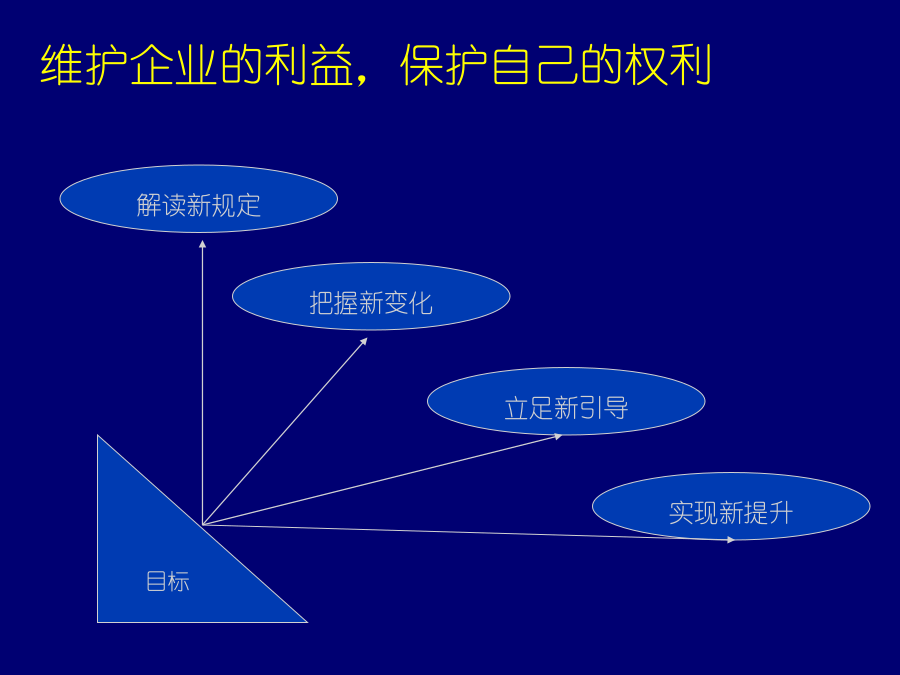 维护企业的利益，保护自己的权利

解读新规定

把握新变化

立足新引导

实现新提升

目标